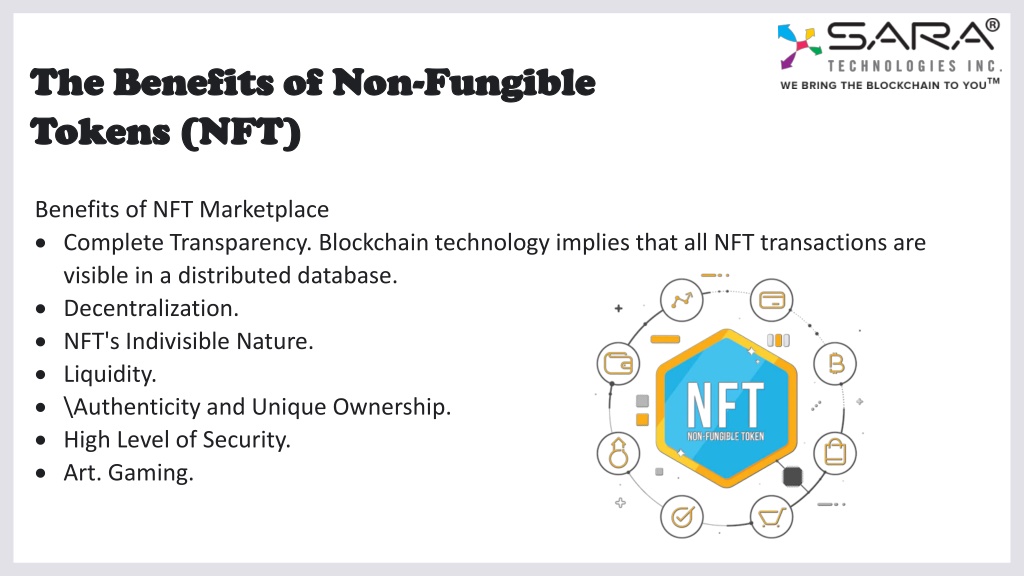 SARA®
TECHNOLOGIES INC.
WE BRING THE BLOCKCHAIN TO YOU™

The Benefits of Non-Fungible Tokens (NFT)

Benefits of NFT Marketplace
• Complete Transparency. Blockchain technology implies that all NFT transactions are visible in a distributed database.
• Decentralization.
• NFT's Indivisible Nature.
• Liquidity.
• \Authenticity and Unique Ownership.
• High Level of Security.
• Art. Gaming.

NFT
NON-FUNGIBLE TOKEN